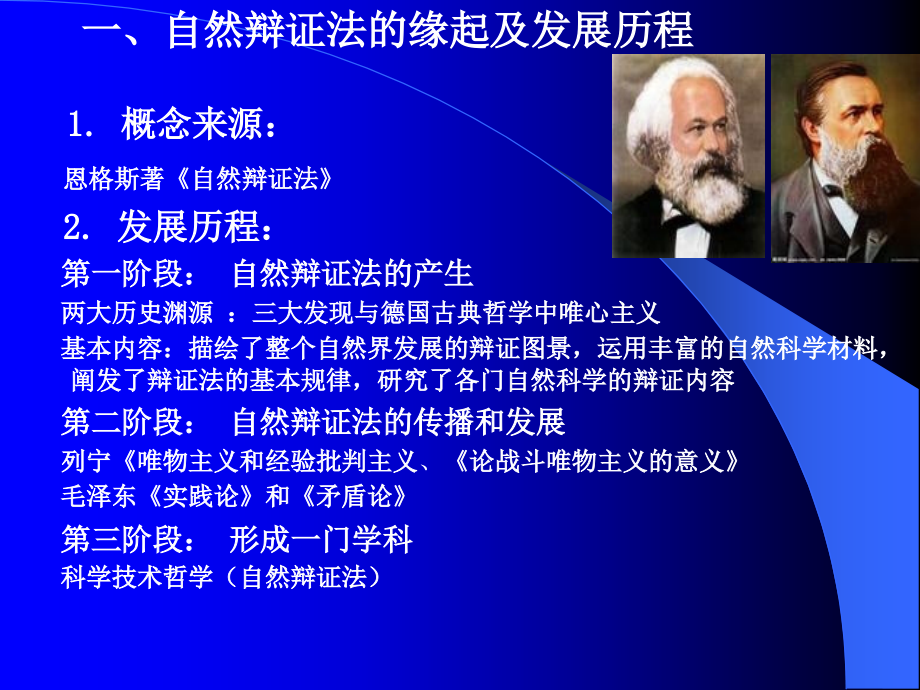 一、自然辩证法的缘起及发展历程

1. 概念来源：

恩格斯著《自然辩证法》

2. 发展历程：

第一阶段： 自然辩证法的产生

两大历史渊源 ：三大发现与德国古典哲学中唯心主义

基本内容：描绘了整个自然界发展的辩证图景，运用丰富的自然科学材料，阐发了辩证法的基本规律，研究了各门自然科学的辩证内容

第二阶段： 自然辩证法的传播和发展

列宁《唯物主义和经验批判主义、《论战斗唯物主义的意义》

毛泽东《实践论》和《矛盾论》

第三阶段： 形成一门学科

科学技术哲学（自然辩证法）